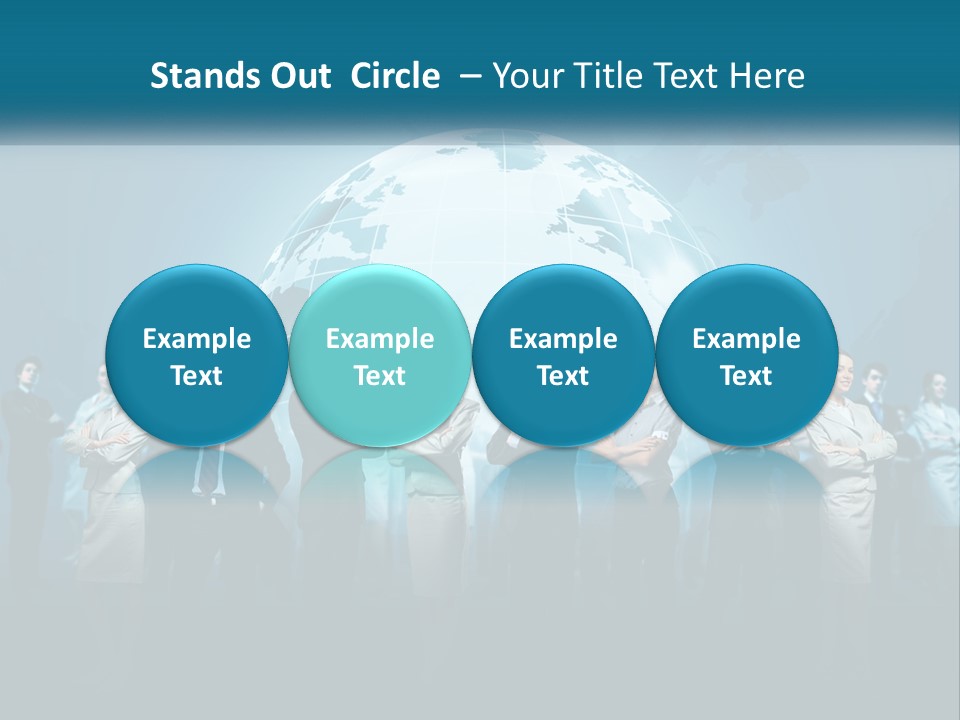 Stands Out Circle – Your Title Text Here

Example Text

Example Text

Example Text

Example Text